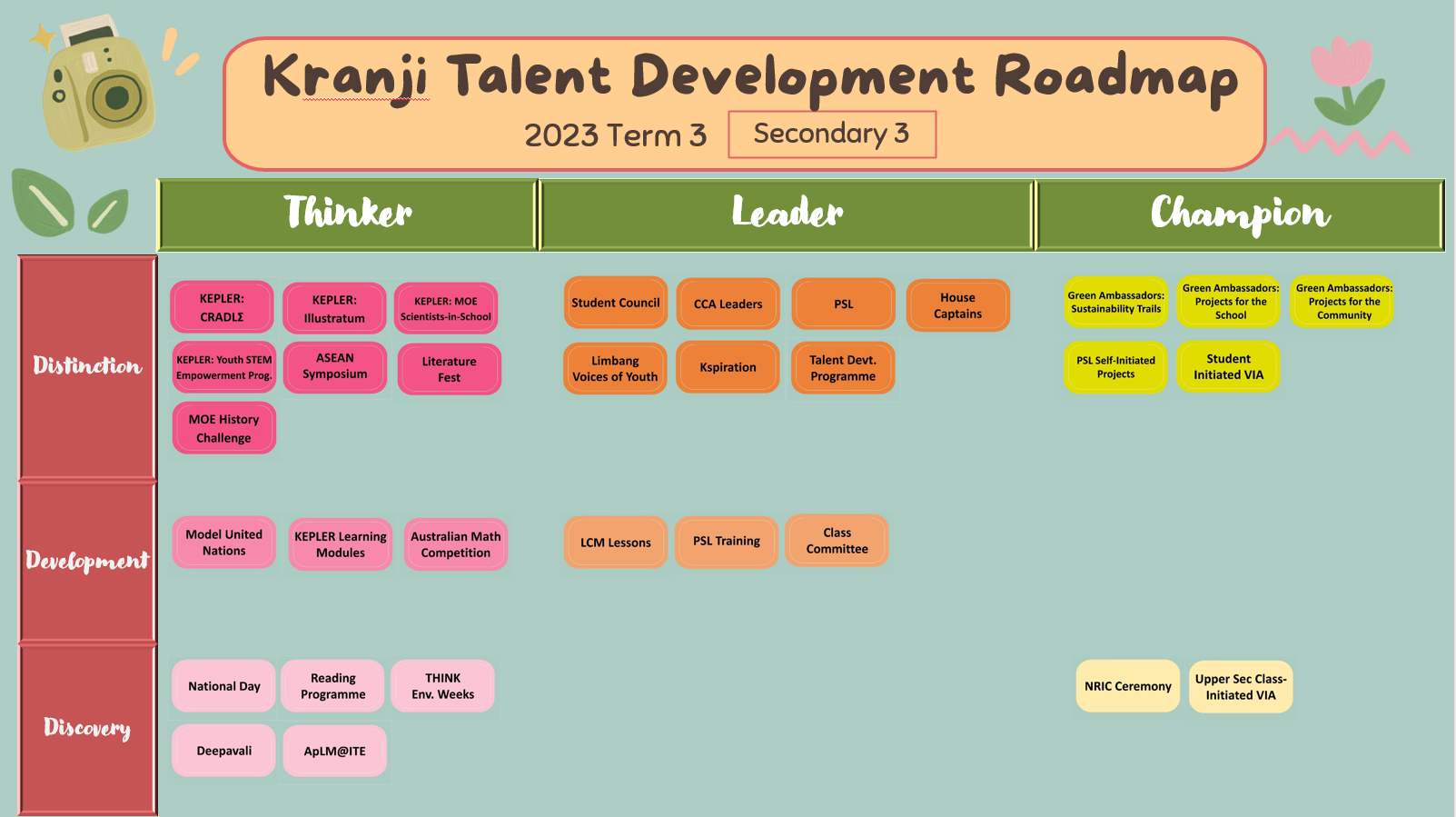 Kranji Talent Development Roadmap

2023 Term 3 Secondary 3

| | Thinker | Leader | Champion |
|---|---|---|---|
| Distinction | KEPLER: CRADLΣ; KEPLER: Illustratum; KEPLER: MOE Scientists-in-School; KEPLER: Youth STEM Empowerment Prog.; ASEAN Symposium; Literature Fest; MOE History Challenge | Student Council; CCA Leaders; PSL; House Captains; Limbang Voices of Youth; Kspiration; Talent Devt. Programme | Green Ambassadors: Sustainability Trails; Green Ambassadors: Projects for the School; Green Ambassadors: Projects for the Community; PSL Self-Initiated Projects; Student Initiated VIA |
| Development | Model United Nations; KEPLER Learning Modules; Australian Math Competition | LCM Lessons; PSL Training; Class Committee | |
| Discovery | National Day; Reading Programme; THINK Env. Weeks; Deepavali; ApLM@ITE | | NRIC Ceremony; Upper Sec Class-Initiated VIA |